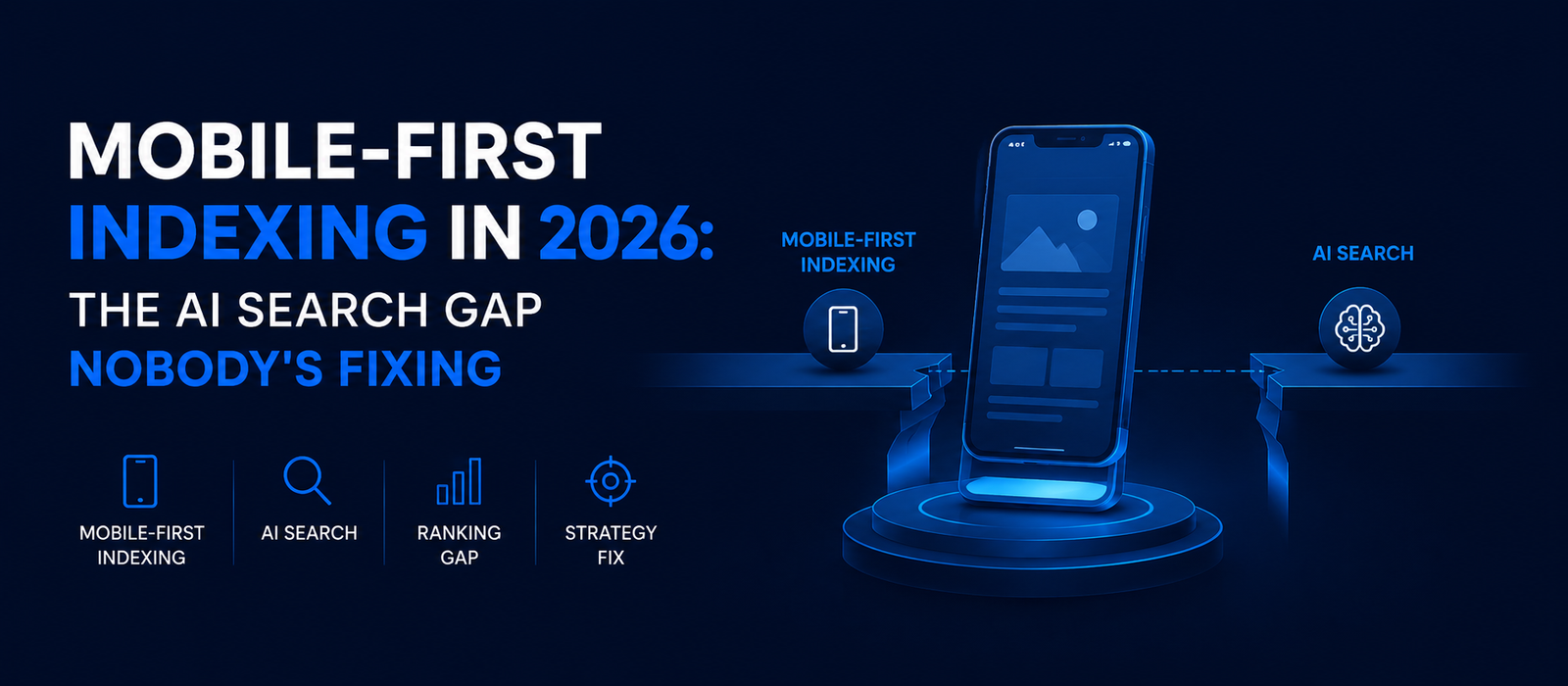 MOBILE-FIRST INDEXING IN 2026: THE AI SEARCH GAP NOBODY'S FIXING

MOBILE-FIRST INDEXING

AI SEARCH

RANKING GAP

STRATEGY FIX

MOBILE-FIRST INDEXING

AI SEARCH